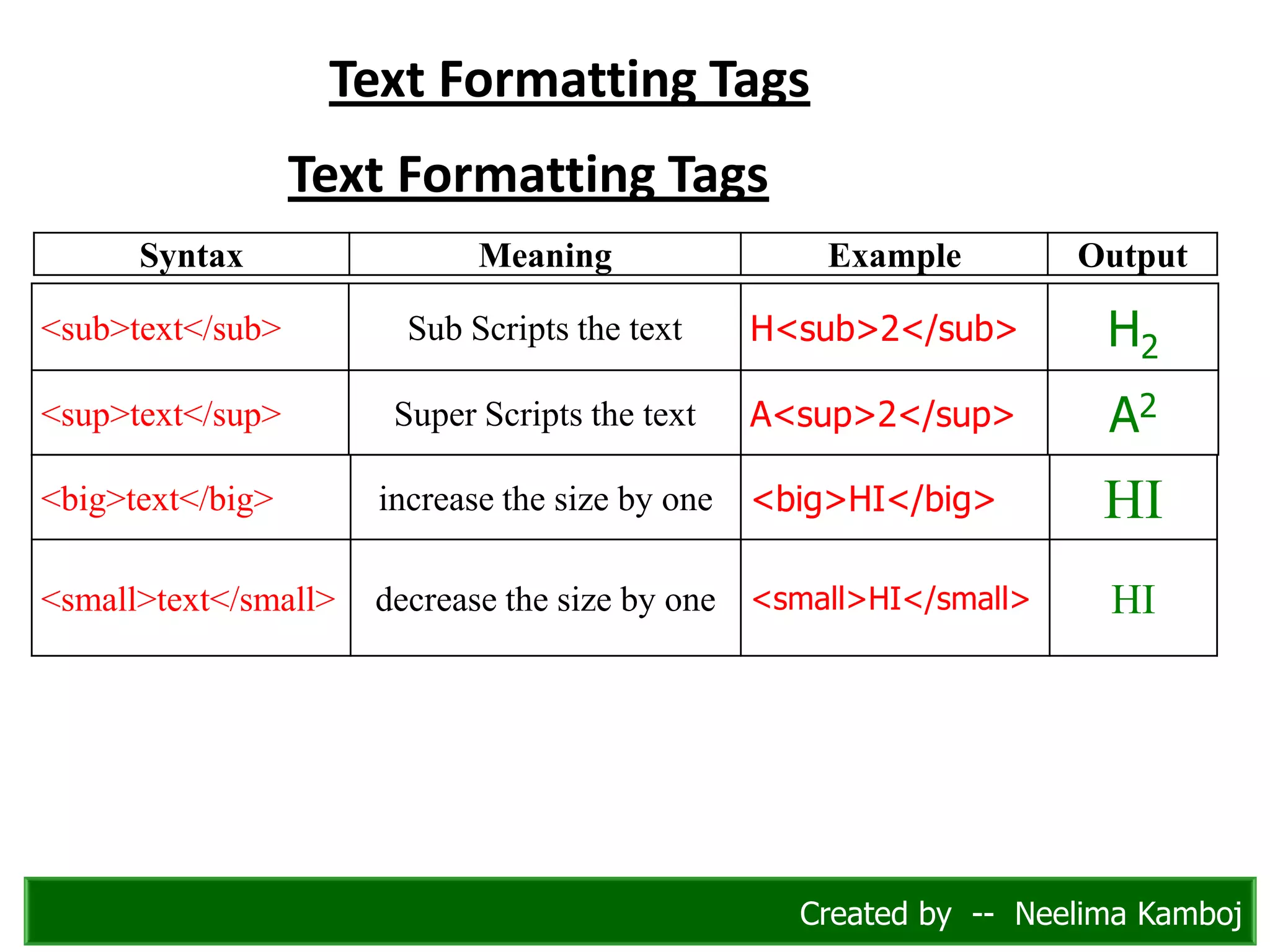 Text Formatting Tags

Text Formatting Tags

| Syntax | Meaning | Example | Output |
|---|---|---|---|
| <sub>text</sub> | Sub Scripts the text | H<sub>2</sub> | $H_2$ |
| <sup>text</sup> | Super Scripts the text | A<sup>2</sup> | $A^2$ |
| <big>text</big> | increase the size by one | <big>HI</big> | HI |
| <small>text</small> | decrease the size by one | <small>HI</small> | HI |

Created by -- Neelima Kamboj